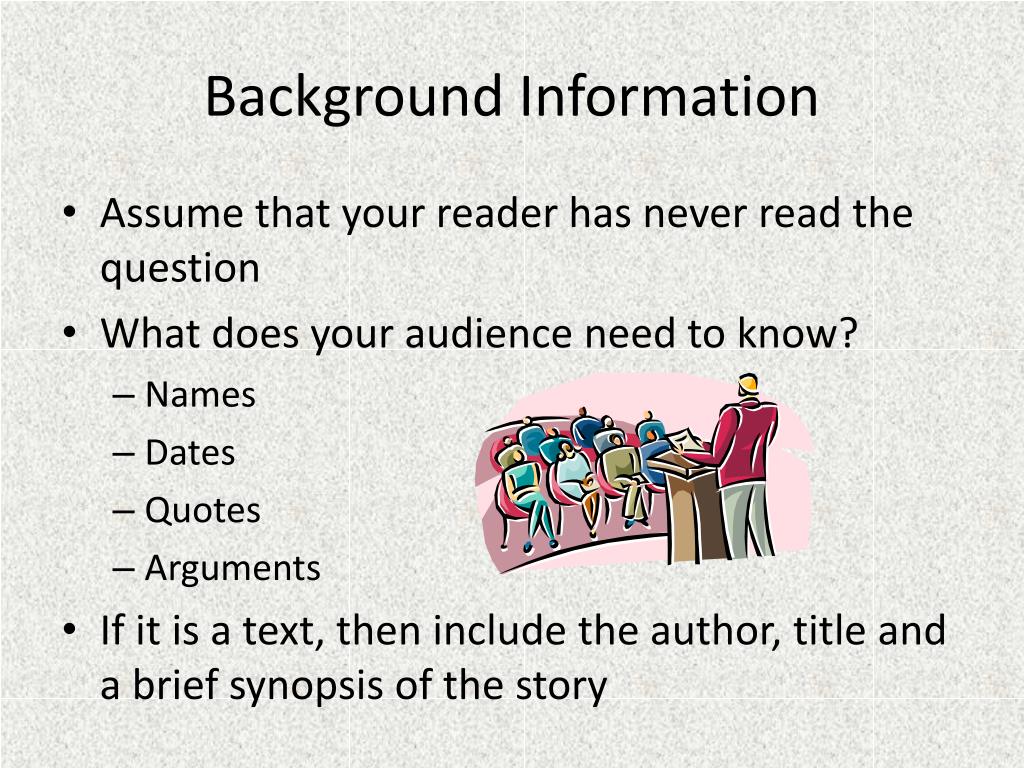 Background Information

• Assume that your reader has never read the question
• What does your audience need to know?
– Names
– Dates
– Quotes
– Arguments
• If it is a text, then include the author, title and a brief synopsis of the story